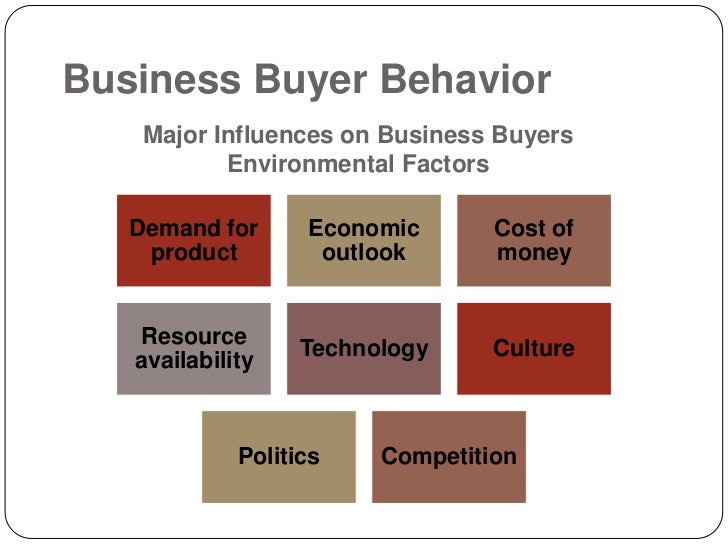 Business Buyer Behavior

Major Influences on Business Buyers
Environmental Factors

Demand for product

Economic outlook

Cost of money

Resource availability

Technology

Culture

Politics

Competition